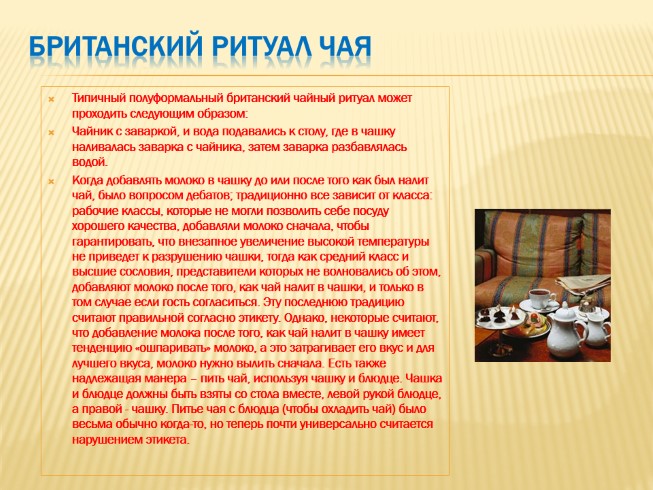 БРИТАНСКИЙ РИТУАЛ ЧАЯ

Типичный полуформальный британский чайный ритуал может проходить следующим образом:

Чайник с заваркой, и вода подавались к столу, где в чашку наливалась заварка с чайника, затем заварка разбавлялась водой.

Когда добавлять молоко в чашку до или после того как был налит чай, было вопросом дебатов; традиционно все зависит от класса: рабочие классы, которые не могли позволить себе посуду хорошего качества, добавляли молоко сначала, чтобы гарантировать, что внезапное увеличение высокой температуры не приведет к разрушению чашки, тогда как средний класс и высшие сословия, представители которых не волновались об этом, добавляют молоко после того, как чай налит в чашки, и только в том случае если гость согласиться. Эту последнюю традицию считают правильной согласно этикету. Однако, некоторые считают, что добавление молока после того, как чай налит в чашку имеет тенденцию «ошпаривать» молоко, а это затрагивает его вкус и для лучшего вкуса, молоко нужно вылить сначала. Есть также надлежащая манера – пить чай, используя чашку и блюдце. Чашка и блюдце должны быть взяты со стола вместе, левой рукой блюдце, а правой - чашку. Питье чая с блюдца (чтобы охладить чай) было весьма обычно когда-то, но теперь почти универсально считается нарушением этикета.